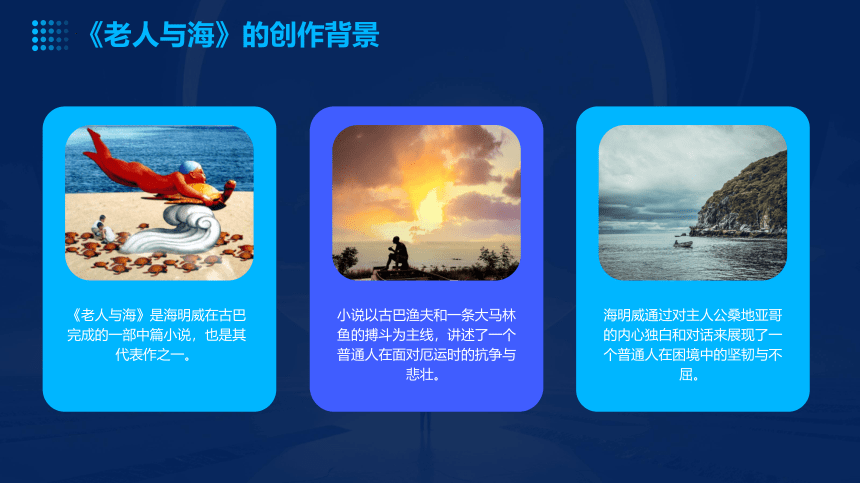 《老人与海》的创作背景

《老人与海》是海明威在古巴完成的一部中篇小说，也是其代表作之一。

小说以古巴渔夫和一条大马林鱼的搏斗为主线，讲述了一个普通人在面对厄运时的抗争与悲壮。

海明威通过对主人公桑地亚哥的内心独白和对话来展现了一个普通人在困境中的坚韧与不屈。